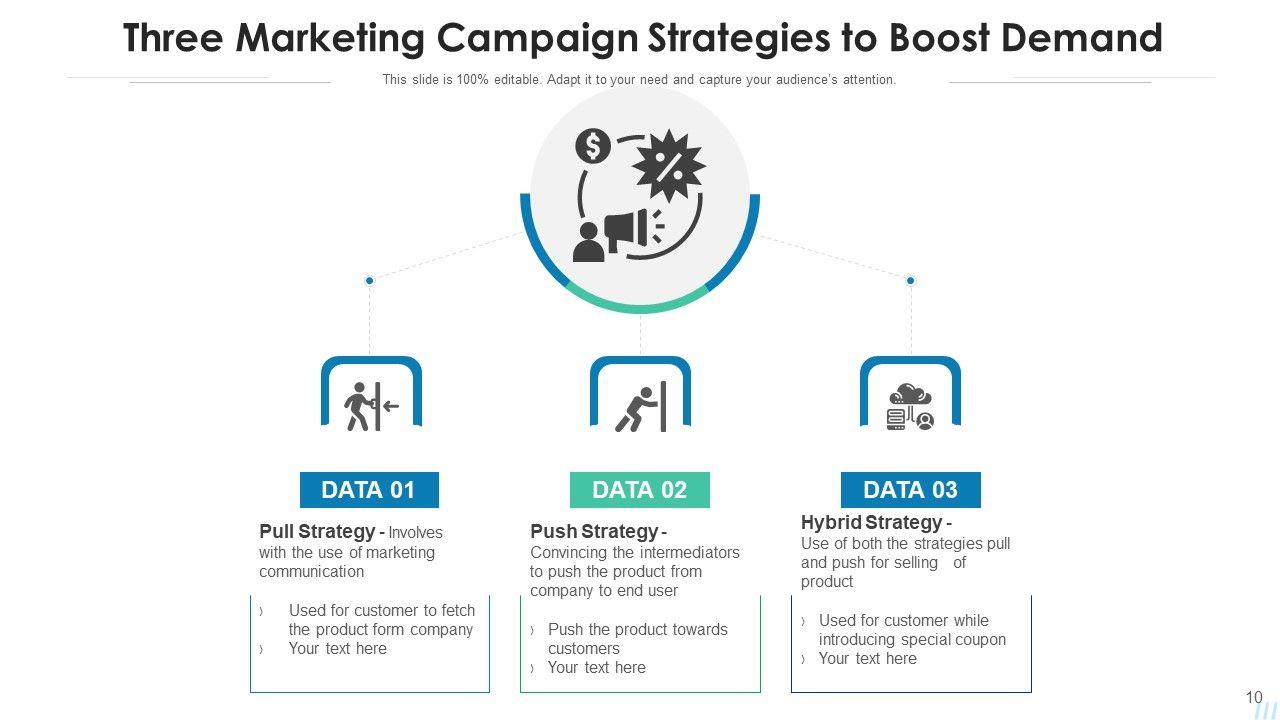 Three Marketing Campaign Strategies to Boost Demand

This slide is 100% editable. Adapt it to your need and capture your audience's attention.

DATA 01

Pull Strategy - Involves with the use of marketing communication

› Used for customer to fetch the product form company
› Your text here

DATA 02

Push Strategy - Convincing the intermediators to push the product from company to end user

› Push the product towards customers
› Your text here

DATA 03

Hybrid Strategy - Use of both the strategies pull and push for selling of product

› Used for customer while introducing special coupon
› Your text here

10